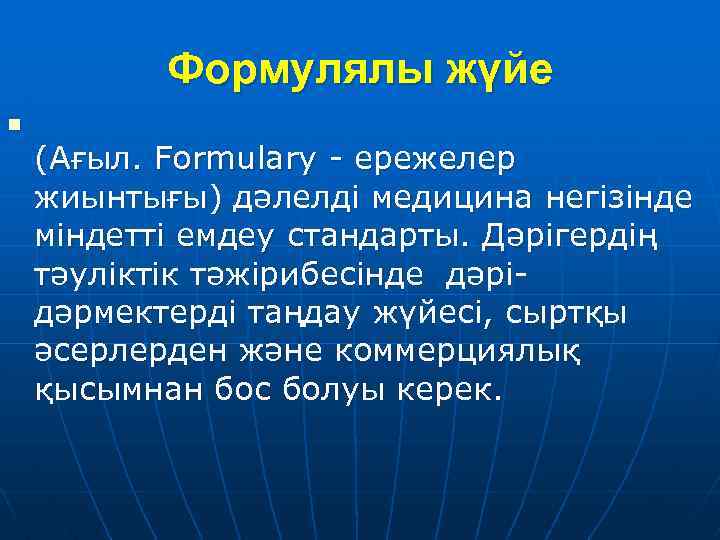 Формулялы жүйе

(Ағыл. Formulary - ережелер жиынтығы) дәлелді медицина негізінде міндетті емдеу стандарты. Дәрігердің тәуліктік тәжірибесінде дәрі-дәрмектерді таңдау жүйесі, сыртқы әсерлерден және коммерциялық қысымнан бос болуы керек.